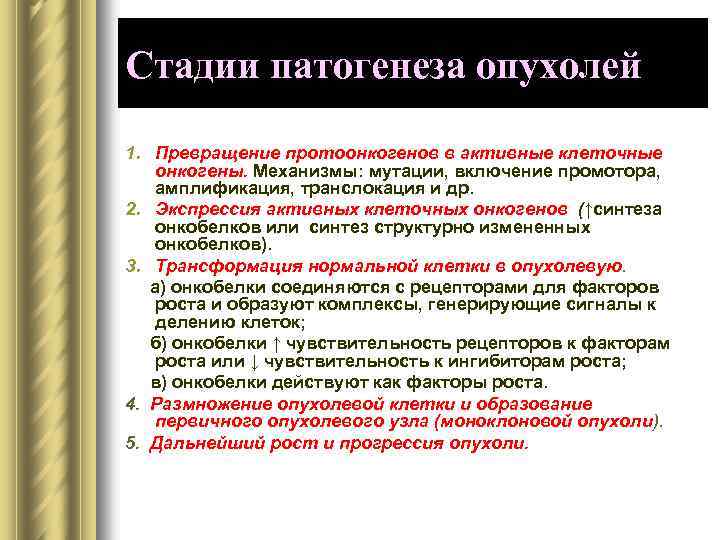 Стадии патогенеза опухолей

1. Превращение протоонкогенов в активные клеточные онкогены. Механизмы: мутации, включение промотора, амплификация, транслокация и др.
2. Экспрессия активных клеточных онкогенов (↑синтеза онкобелков или синтез структурно измененных онкобелков).
3. Трансформация нормальной клетки в опухолевую.
а) онкобелки соединяются с рецепторами для факторов роста и образуют комплексы, генерирующие сигналы к делению клеток;
б) онкобелки ↑ чувствительность рецепторов к факторам роста или ↓ чувствительность к ингибиторам роста;
в) онкобелки действуют как факторы роста.
4. Размножение опухолевой клетки и образование первичного опухолевого узла (моноклоновой опухоли).
5. Дальнейший рост и прогрессия опухоли.